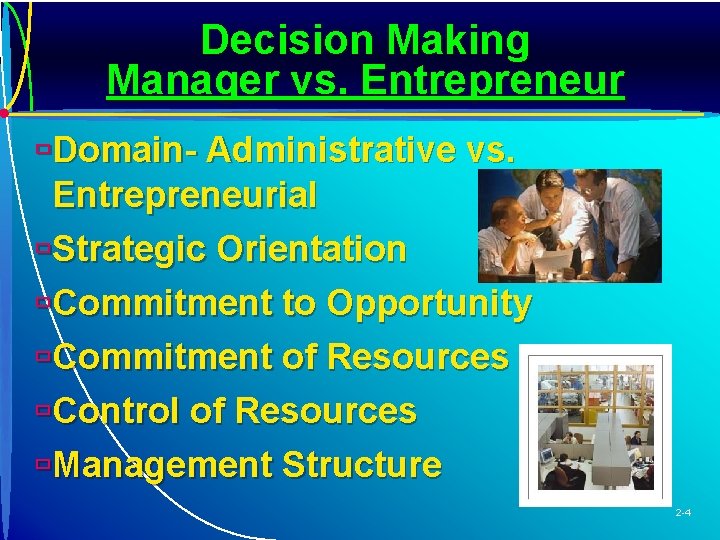 Decision Making
Manager vs. Entrepreneur

Domain- Administrative vs. Entrepreneurial

Strategic Orientation

Commitment to Opportunity

Commitment of Resources

Control of Resources

Management Structure

2-4